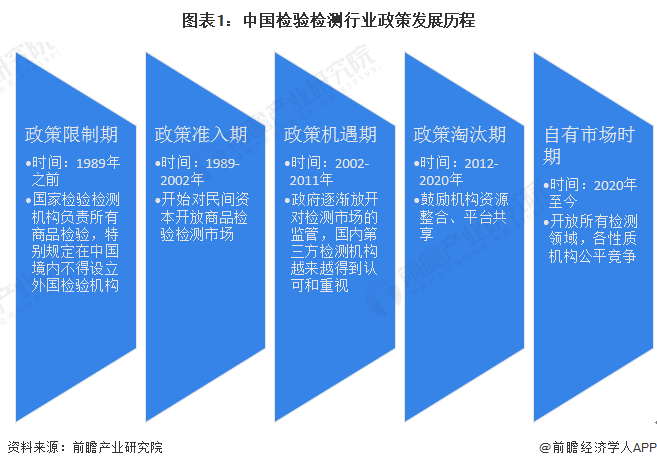 图表1：中国检验检测行业政策发展历程

政策限制期
•时间：1989年之前
•国家检验检测机构负责所有商品检验，特别规定在中国境内不得设立外国检验机构

政策准入期
•时间：1989-2002年
•开始对民间资本开放商品检验检测市场

政策机遇期
•时间：2002-2011年
•政府逐渐放开对检测市场的监管，国内第三方检测机构越来越得到认可和重视

政策淘汰期
•时间：2012-2020年
•鼓励机构资源整合、平台共享

自有市场时期
•时间：2020年至今
•开放所有检测领域，各性质机构公平竞争

资料来源：前瞻产业研究院

@前瞻经济学人APP